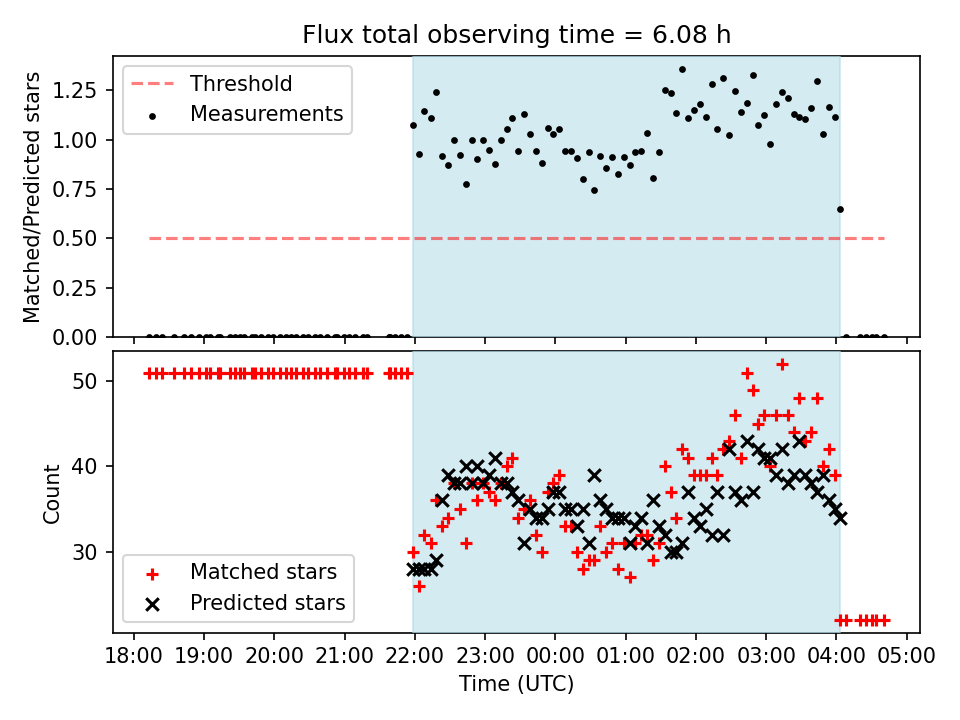 Flux total observing time = 6.08 h

Threshold
Measurements

Matched/Predicted stars

1.25
1.00
0.75
0.50
0.25
0.00

Count

50
40
30

Matched stars
Predicted stars

18:00 19:00 20:00 21:00 22:00 23:00 00:00 01:00 02:00 03:00 04:00 05:00

Time (UTC)